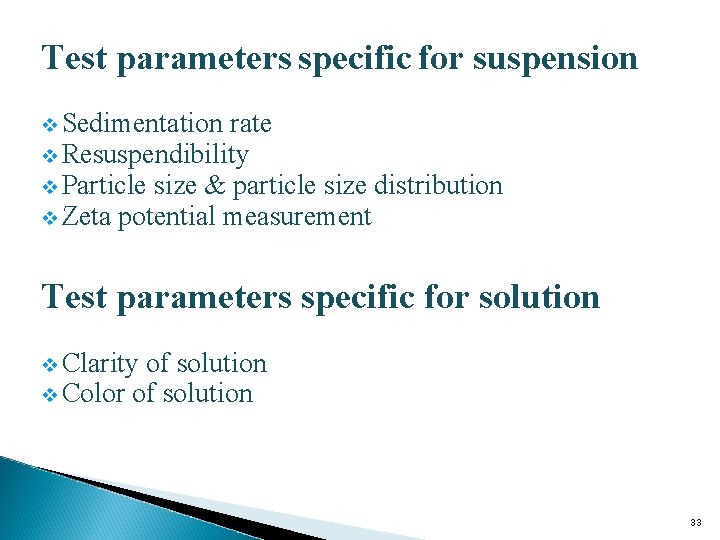 Test parameters specific for suspension

❖ Sedimentation rate
❖ Resuspendibility
❖ Particle size & particle size distribution
❖ Zeta potential measurement

Test parameters specific for solution

❖ Clarity of solution
❖ Color of solution

33